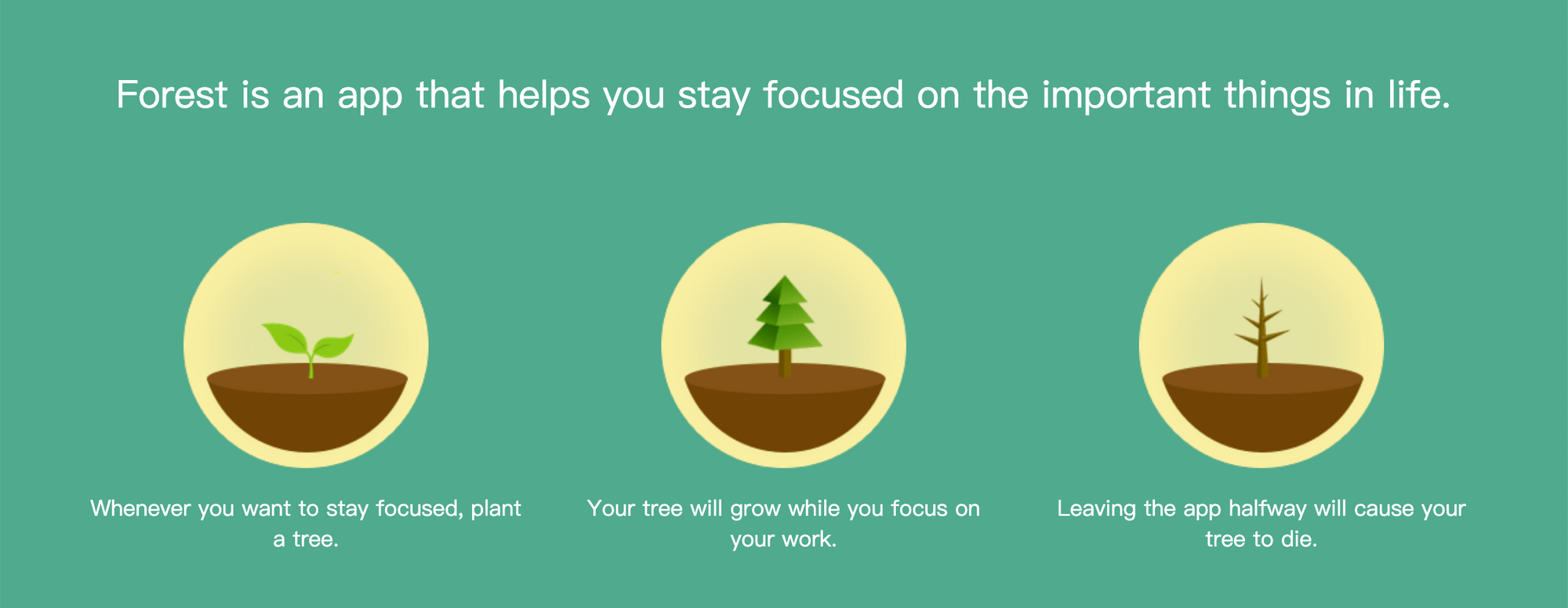 Forest is an app that helps you stay focused on the important things in life.

Whenever you want to stay focused, plant a tree.

Your tree will grow while you focus on your work.

Leaving the app halfway will cause your tree to die.